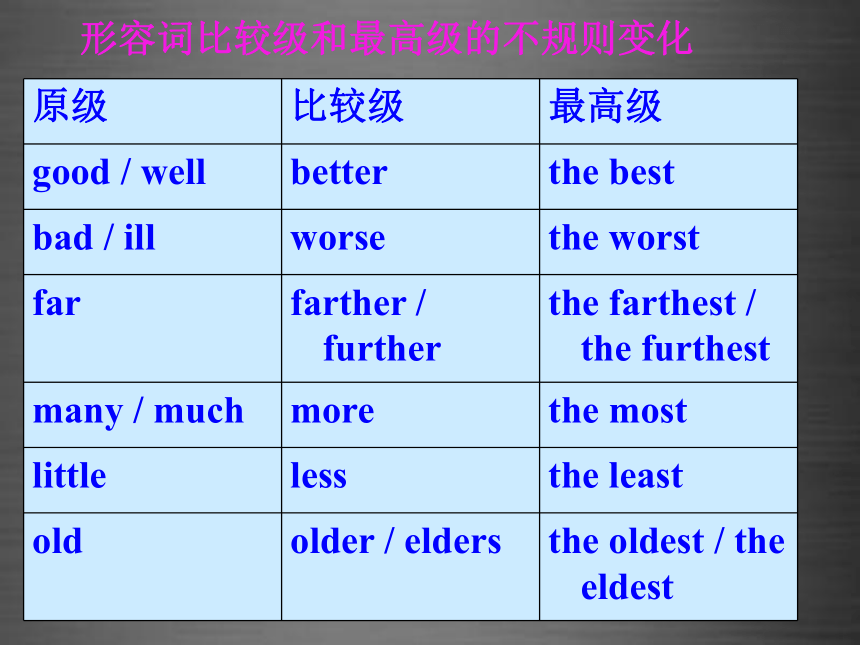 形容词比较级和最高级的不规则变化

| 原级 | 比较级 | 最高级 |
|---|---|---|
| good / well | better | the best |
| bad / ill | worse | the worst |
| far | farther / further | the farthest / the furthest |
| many / much | more | the most |
| little | less | the least |
| old | older / elders | the oldest / the eldest |